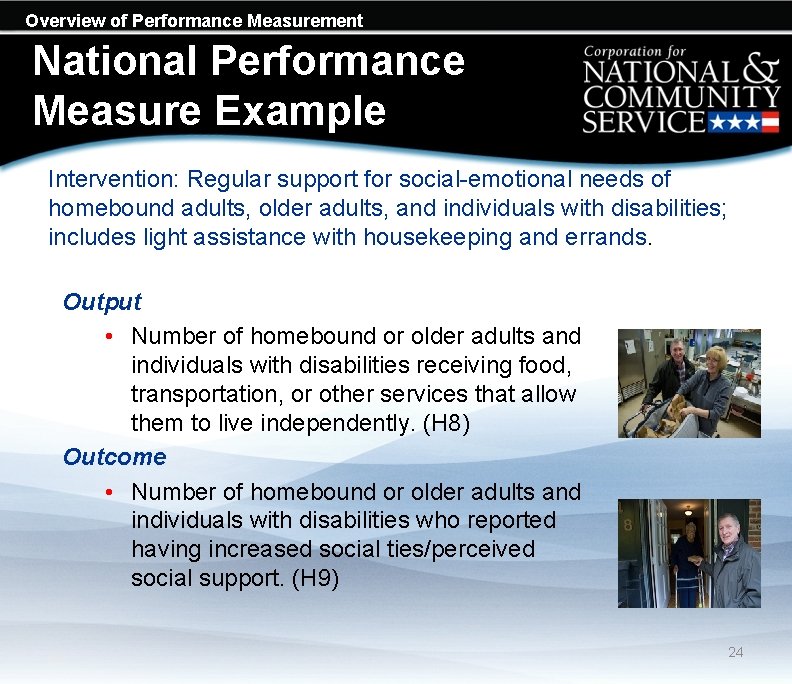 Overview of Performance Measurement

National Performance Measure Example

Corporation for
NATIONAL & COMMUNITY SERVICE

Intervention: Regular support for social-emotional needs of homebound adults, older adults, and individuals with disabilities; includes light assistance with housekeeping and errands.

Output

• Number of homebound or older adults and individuals with disabilities receiving food, transportation, or other services that allow them to live independently. (H8)

Outcome

• Number of homebound or older adults and individuals with disabilities who reported having increased social ties/perceived social support. (H9)

24